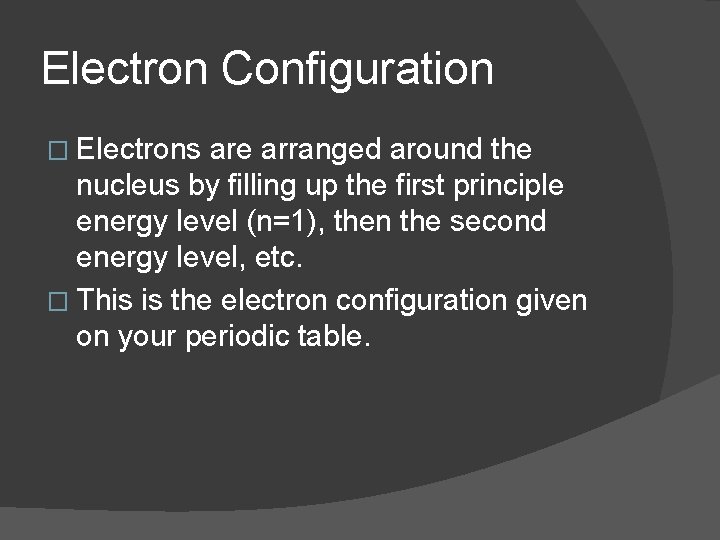 Electron Configuration

□ Electrons are arranged around the nucleus by filling up the first principle energy level (n=1), then the second energy level, etc.

□ This is the electron configuration given on your periodic table.